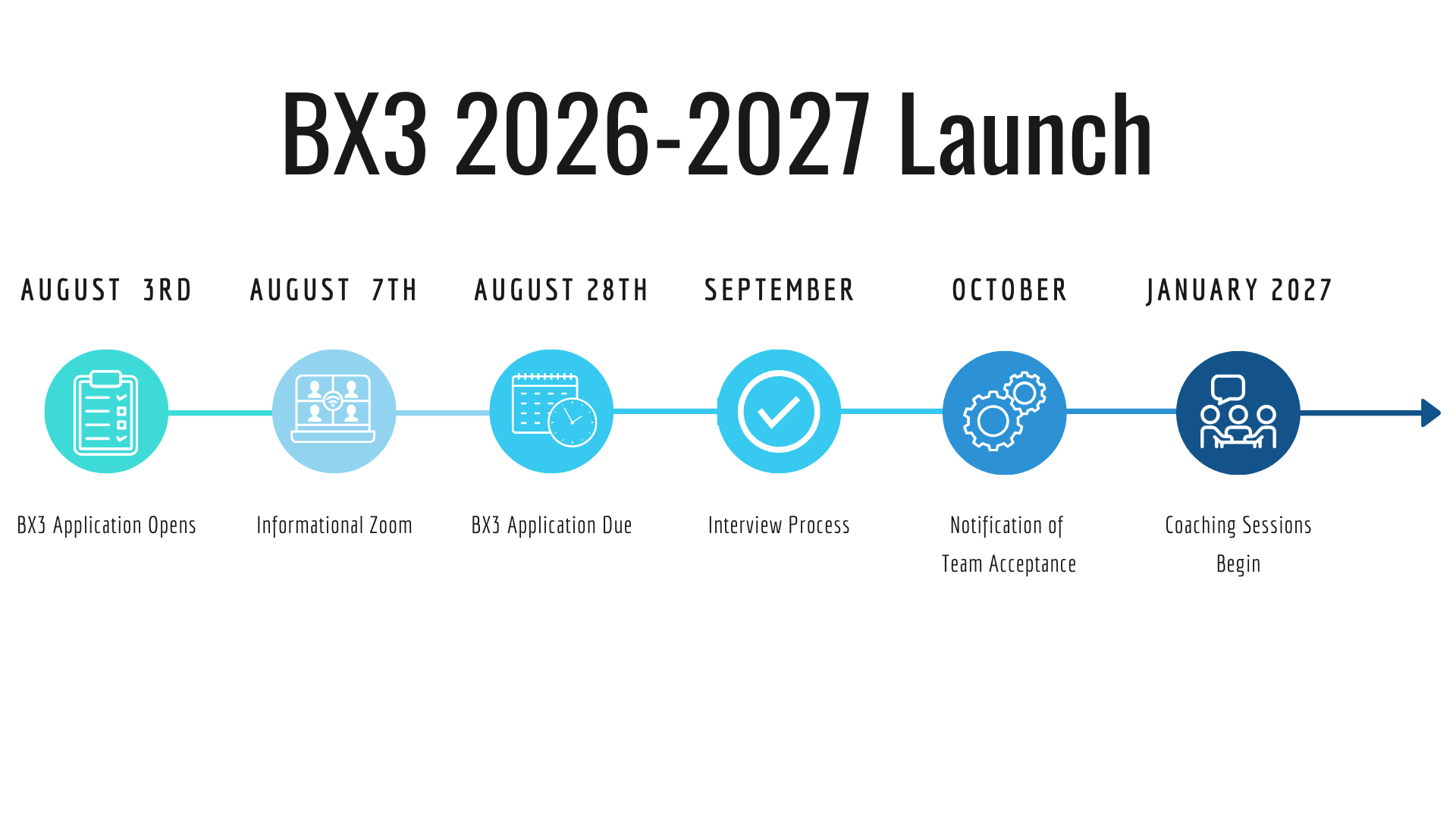 BX3 2026-2027 Launch

AUGUST 3RD

BX3 Application Opens

AUGUST 7TH

Informational Zoom

AUGUST 28TH

BX3 Application Due

SEPTEMBER

Interview Process

OCTOBER

Notification of Team Acceptance

JANUARY 2027

Coaching Sessions Begin